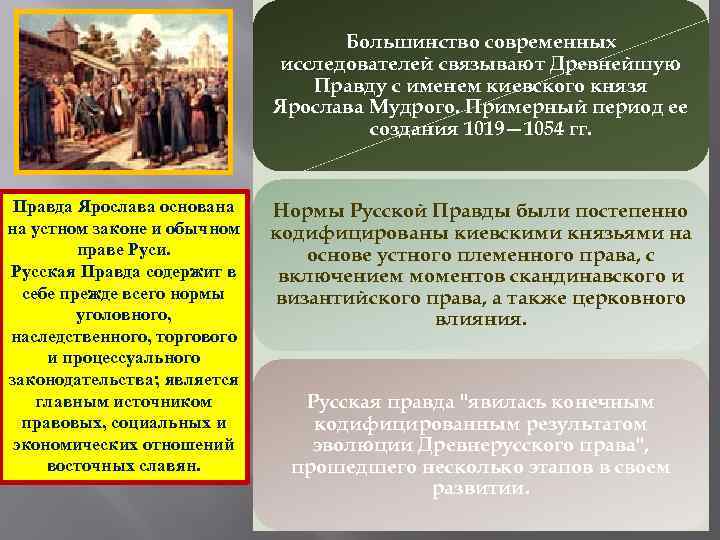 Правда Ярослава основана на устном законе и обычном праве Руси.
Русская Правда содержит в себе прежде всего нормы уголовного, наследственного, торгового и процессуального законодательства; является главным источником правовых, социальных и экономических отношений восточных славян.

Большинство современных исследователей связывают Древнейшую Правду с именем киевского князя Ярослава Мудрого. Примерный период ее создания 1019—1054 гг.

Нормы Русской Правды были постепенно кодифицированы киевскими князьями на основе устного племенного права, с включением моментов скандинавского и византийского права, а также церковного влияния.

Русская правда "явилась конечным кодифицированным результатом эволюции Древнерусского права", прошедшего несколько этапов в своем развитии.